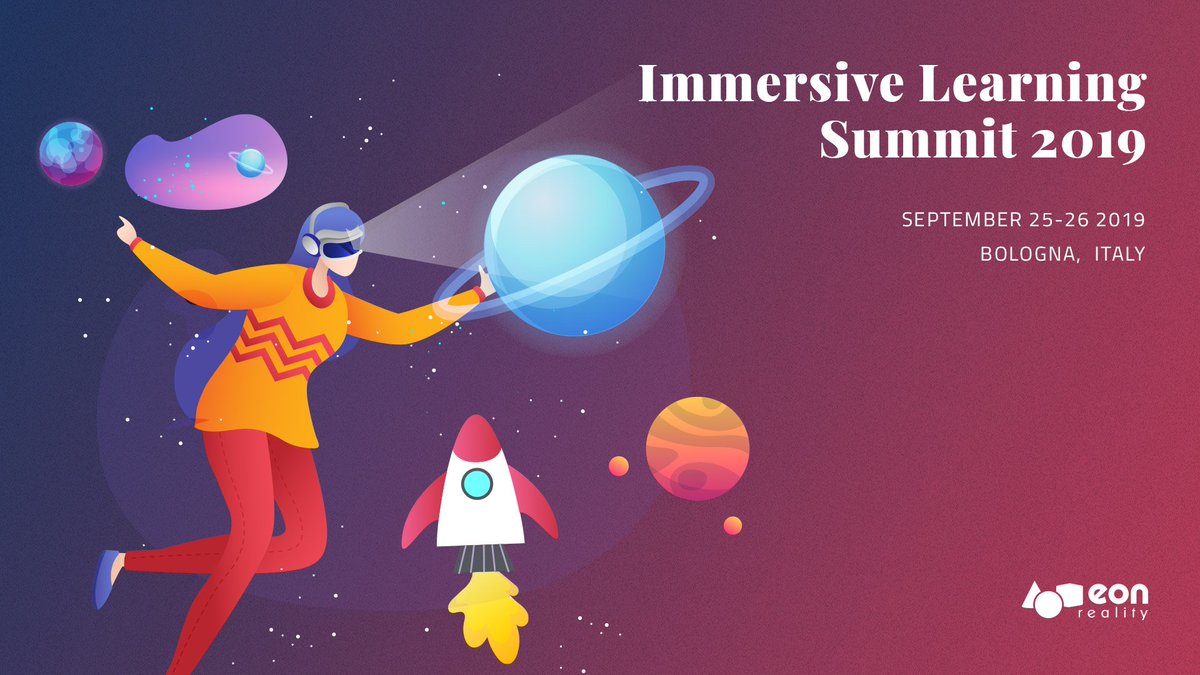 Immersive Learning Summit 2019

SEPTEMBER 25-26 2019
BOLOGNA, ITALY

eon
reality